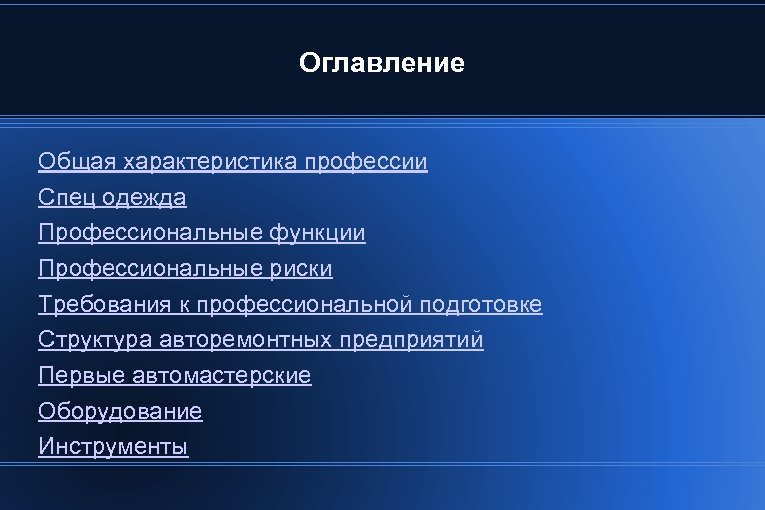 Оглавление

Общая характеристика профессии
Спец одежда
Профессиональные функции
Профессиональные риски
Требования к профессиональной подготовке
Структура авторемонтных предприятий
Первые автомастерские
Оборудование
Инструменты